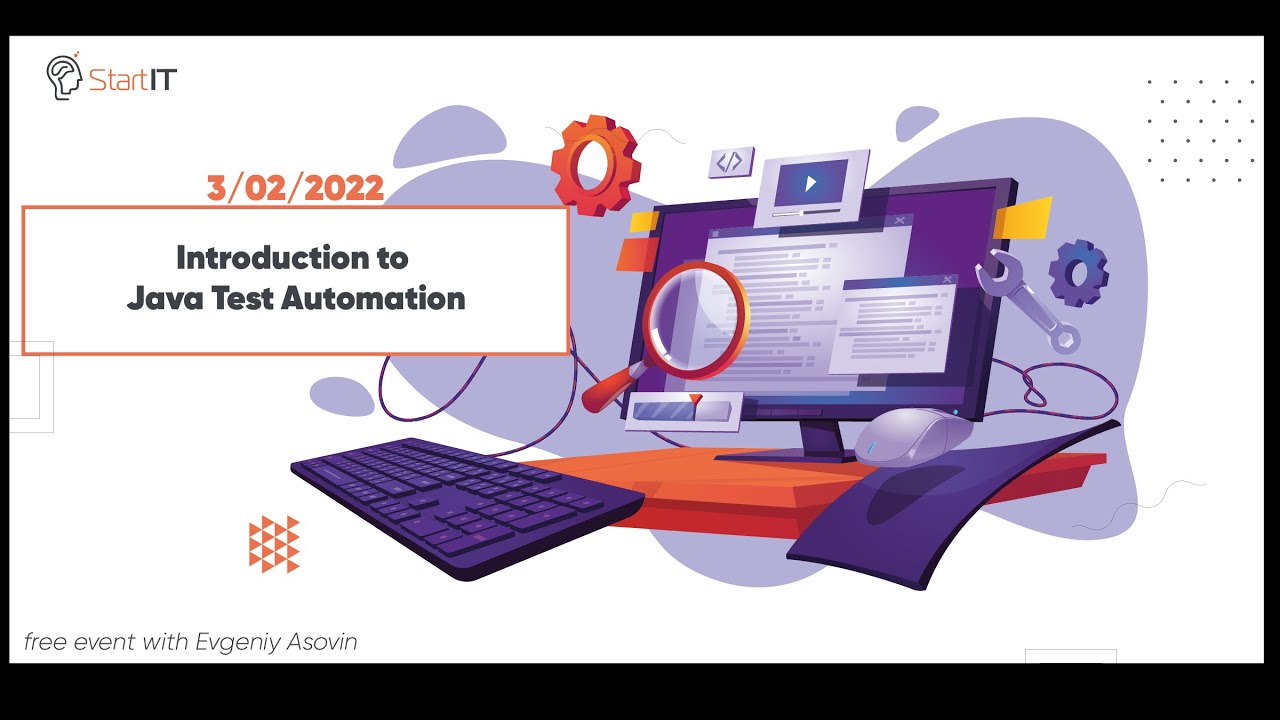 StartIT

3/02/2022

Introduction to
Java Test Automation

</>

free event with Evgeniy Asovin